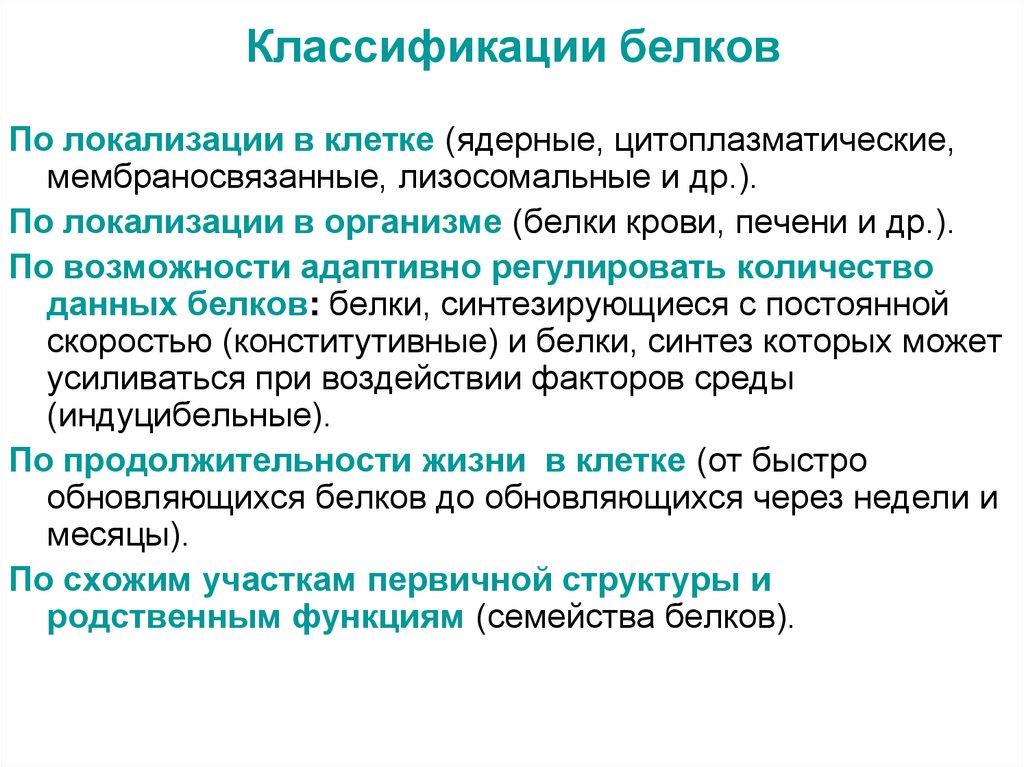 Классификации белков

По локализации в клетке (ядерные, цитоплазматические, мембраносвязанные, лизосомальные и др.).

По локализации в организме (белки крови, печени и др.).

По возможности адаптивно регулировать количество данных белков: белки, синтезирующиеся с постоянной скоростью (конститутивные) и белки, синтез которых может усиливаться при воздействии факторов среды (индуцибельные).

По продолжительности жизни в клетке (от быстро обновляющихся белков до обновляющихся через недели и месяцы).

По схожим участкам первичной структуры и родственным функциям (семейства белков).